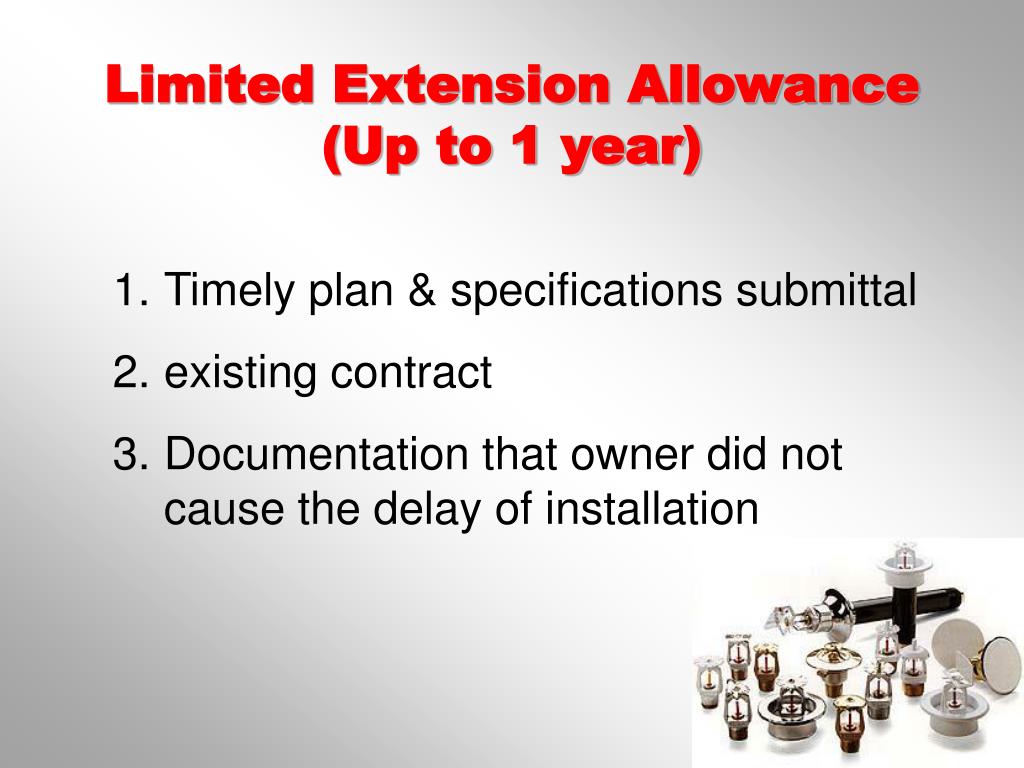 Limited Extension Allowance
(Up to 1 year)

1. Timely plan & specifications submittal
2. existing contract
3. Documentation that owner did not cause the delay of installation